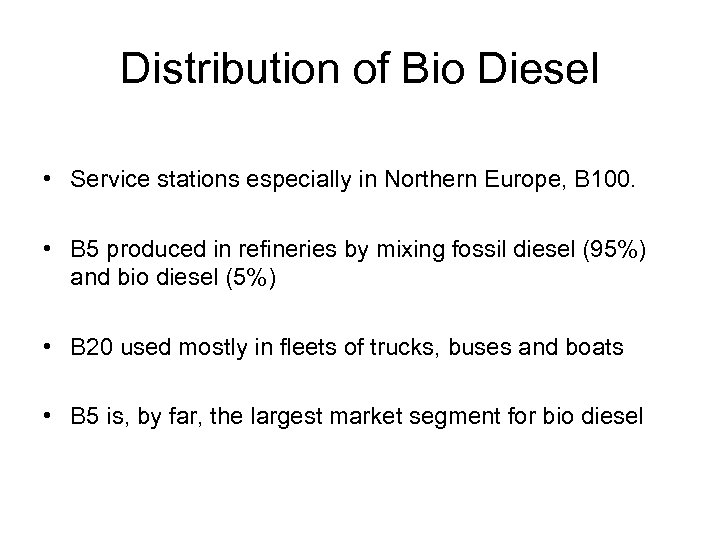 Distribution of Bio Diesel

• Service stations especially in Northern Europe, B100.

• B5 produced in refineries by mixing fossil diesel (95%) and bio diesel (5%)

• B20 used mostly in fleets of trucks, buses and boats

• B5 is, by far, the largest market segment for bio diesel